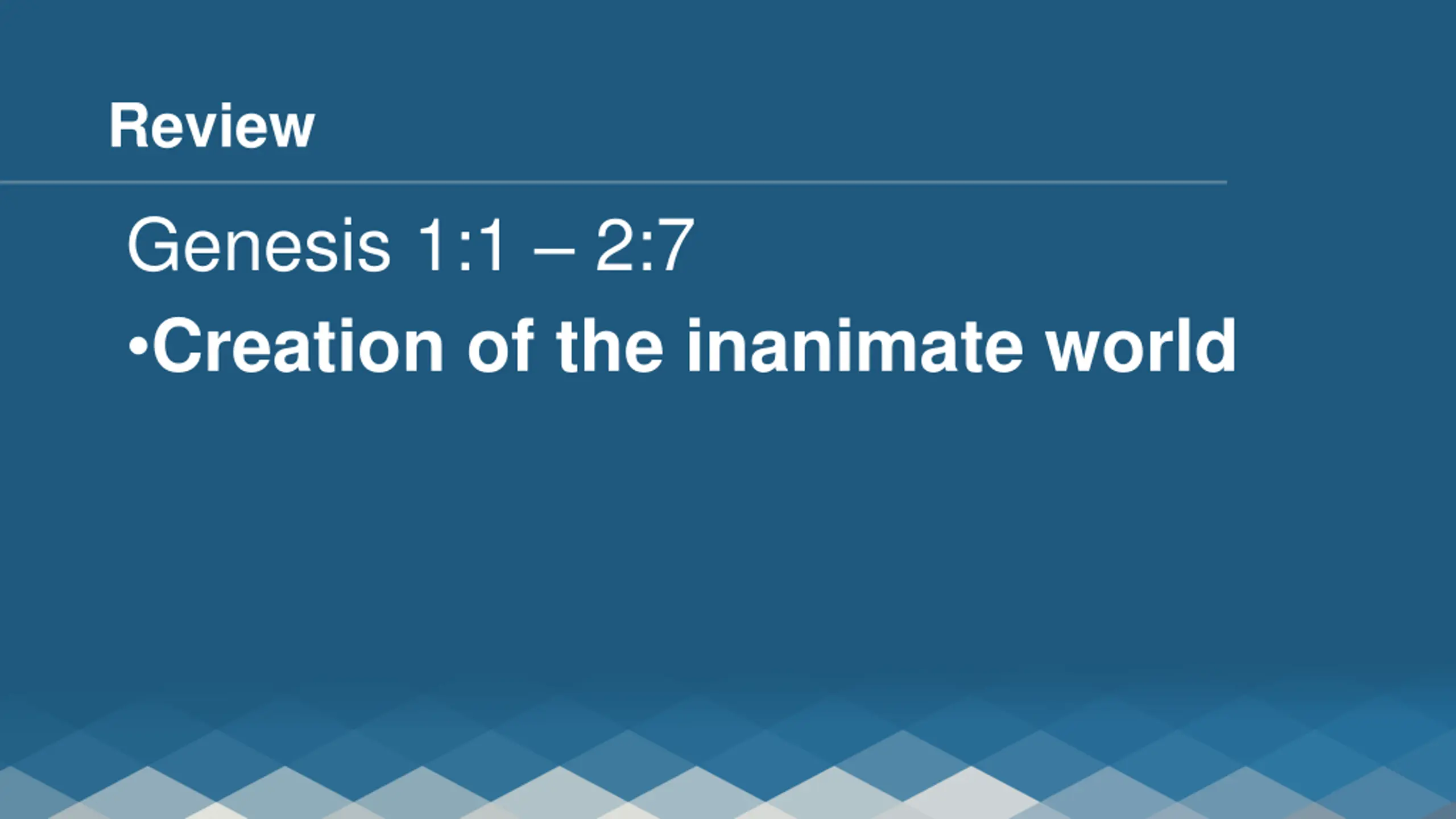 Review

Genesis 1:1 – 2:7

•Creation of the inanimate world